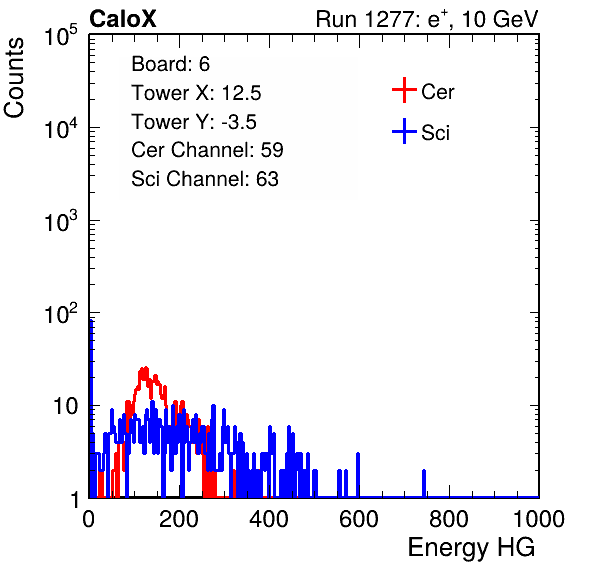 CaloX

Run 1277: $e^{+}$, 10 GeV

Counts

$10^5$

$10^4$

$10^3$

$10^2$

10

1

Board: 6

Tower X: 12.5

Tower Y: -3.5

Cer Channel: 59

Sci Channel: 63

Cer

Sci

0

200

400

600

800

1000

Energy HG